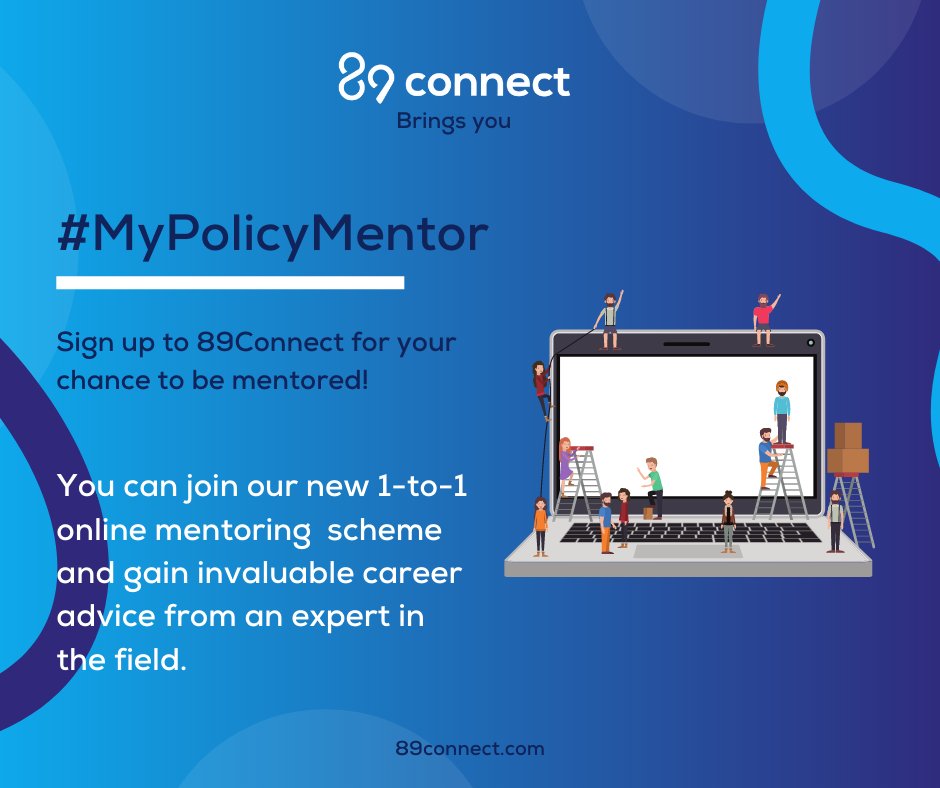 89 connect
Brings you

#MyPolicyMentor

Sign up to 89Connect for your chance to be mentored!

You can join our new 1-to-1 online mentoring scheme and gain invaluable career advice from an expert in the field.

89connect.com